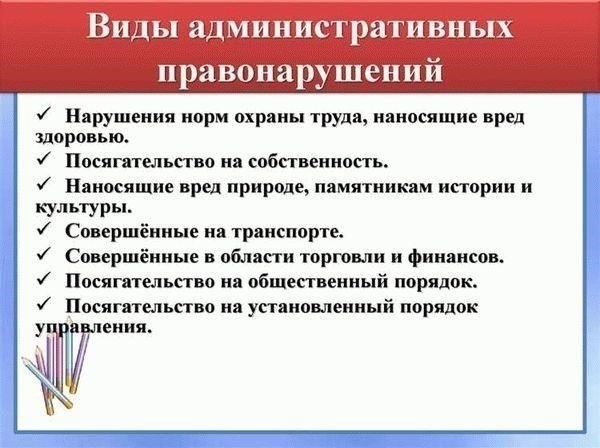 Виды административных правонарушений

✓ Нарушения норм охраны труда, наносящие вред здоровью.
✓ Посягательство на собственность.
✓ Наносящие вред природе, памятникам истории и культуры.
✓ Совершённые на транспорте.
✓ Совершённые в области торговли и финансов.
✓ Посягательство на общественный порядок.
✓ Посягательство на установленный порядок управления.